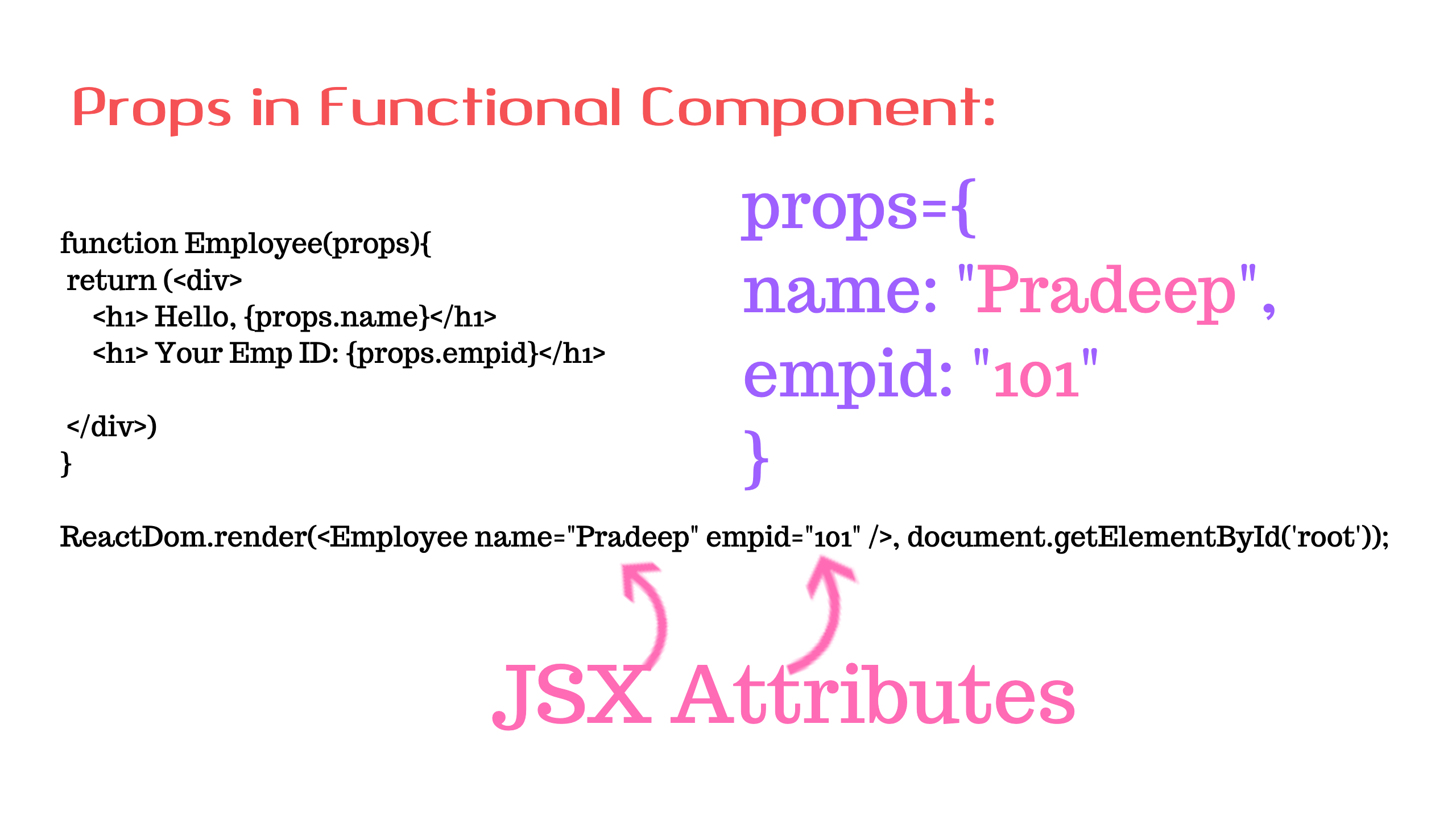 Props in Functional Component:

function Employee(props){
 return (<div>
 <h1> Hello, {props.name}</h1>
 <h1> Your Emp ID: {props.empid}</h1>

 </div>)
}

props={
name: "Pradeep",
empid: "101"
}

ReactDom.render(<Employee name="Pradeep" empid="101" />, document.getElementById('root'));

JSX Attributes